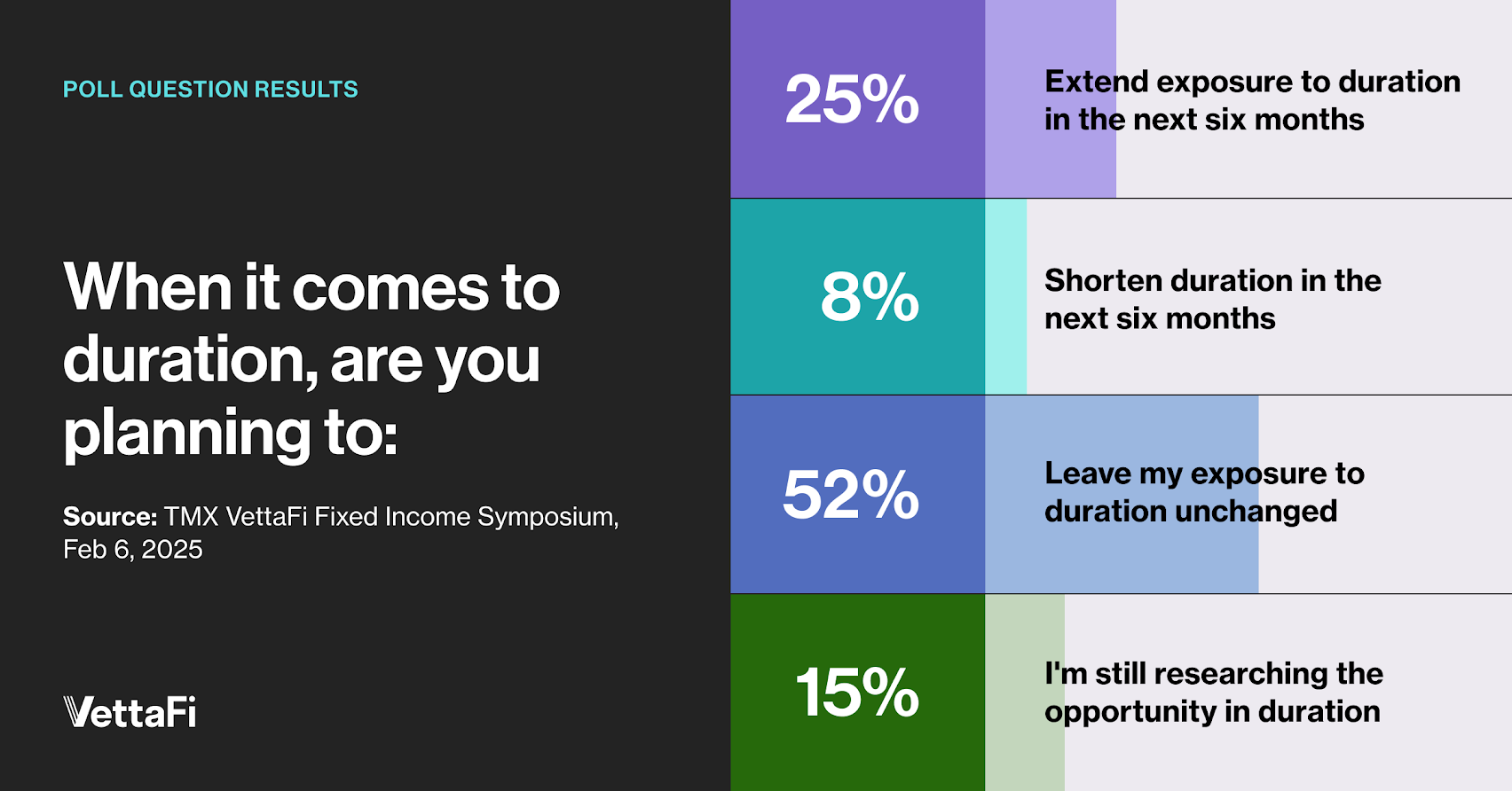 POLL QUESTION RESULTS

When it comes to duration, are you planning to:

Source: TMX VettaFi Fixed Income Symposium, Feb 6, 2025

VettaFi

25% Extend exposure to duration in the next six months

8% Shorten duration in the next six months

52% Leave my exposure to duration unchanged

15% I'm still researching the opportunity in duration